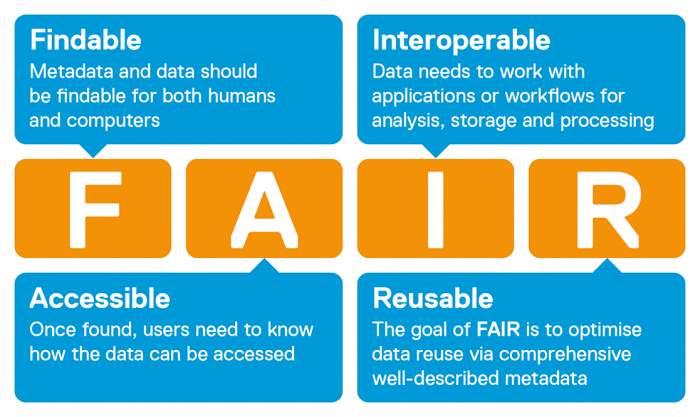 Findable
Metadata and data should be findable for both humans and computers

Interoperable
Data needs to work with applications or workflows for analysis, storage and processing

F A I R

Accessible
Once found, users need to know how the data can be accessed

Reusable
The goal of FAIR is to optimise data reuse via comprehensive well-described metadata